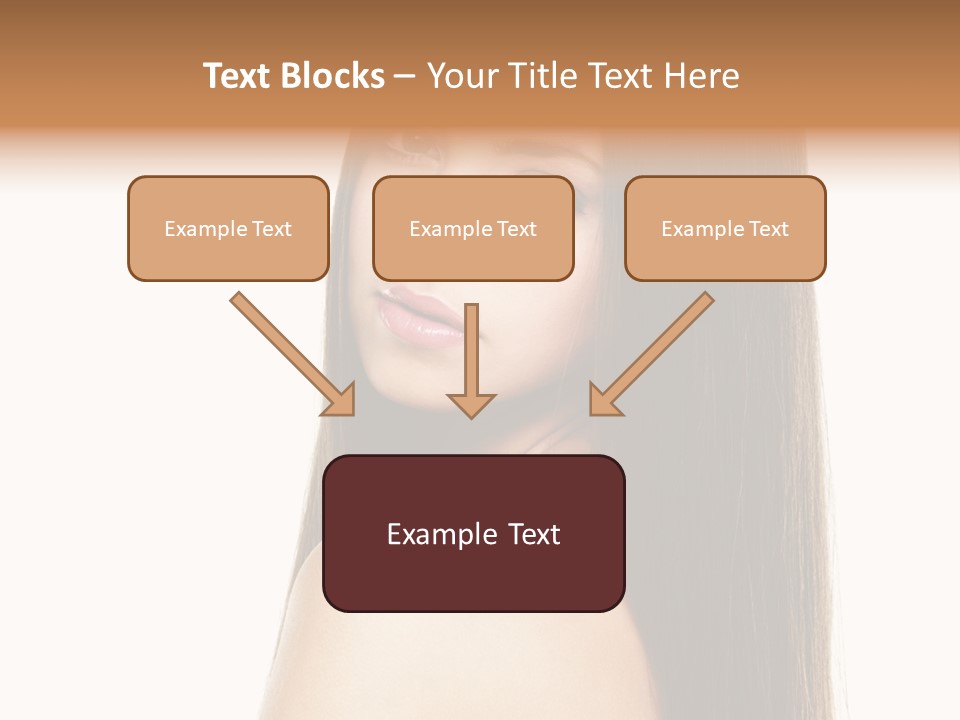 Text Blocks – Your Title Text Here

Example Text

Example Text

Example Text

Example Text